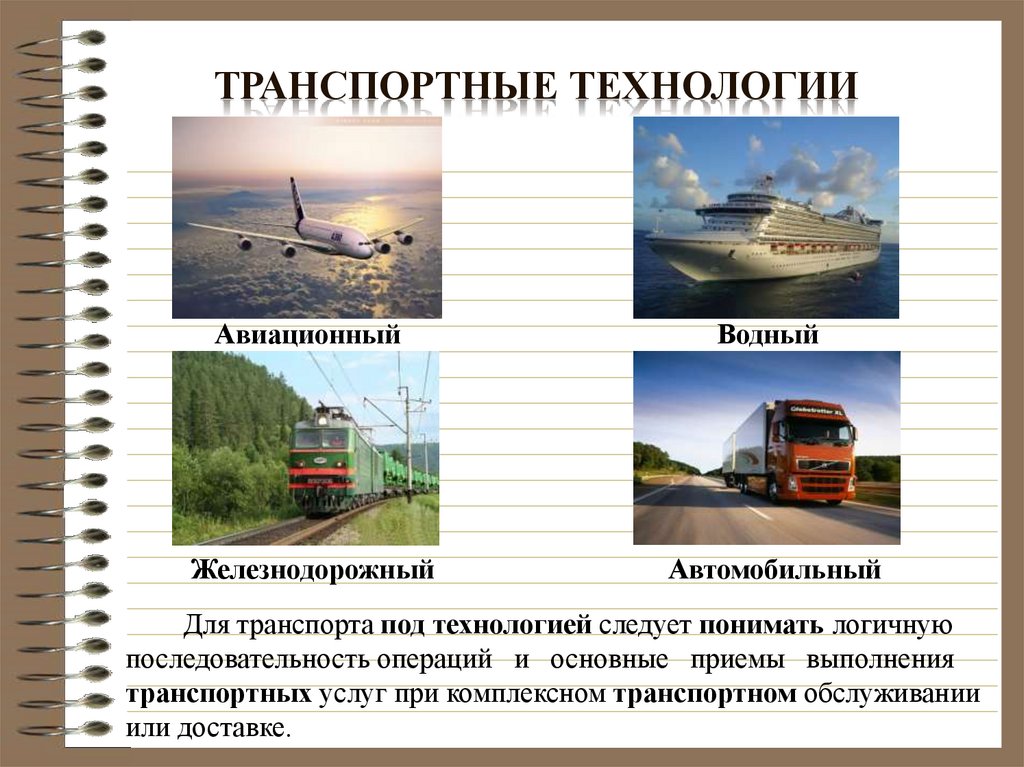 ТРАНСПОРТНЫЕ ТЕХНОЛОГИИ

Авиационный

Водный

Железнодорожный

Автомобильный

Для транспорта под технологией следует понимать логичную последовательность операций и основные приемы выполнения транспортных услуг при комплексном транспортном обслуживании или доставке.